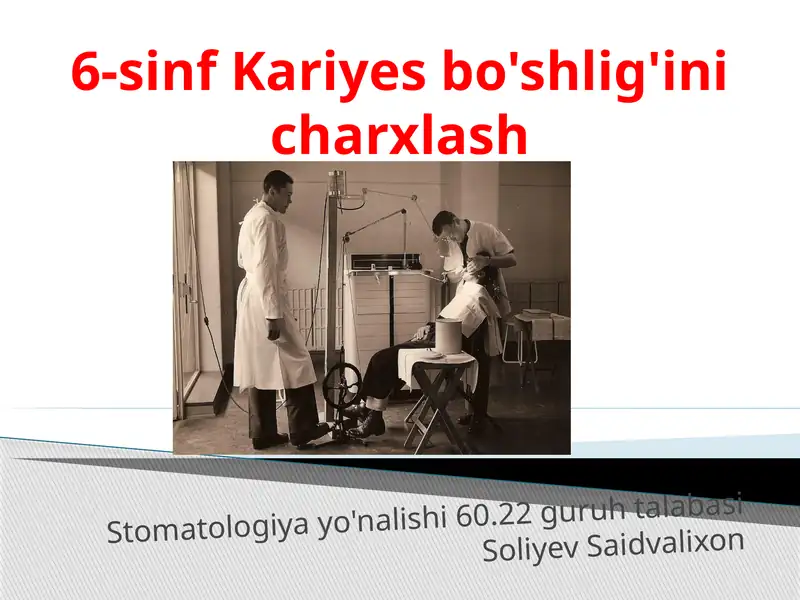 6-sinf Kariyes bo'shlig'ini charxlash

Stomatologiya yo'nalishi 60.22 guruh talabasi
Soliyev Saidvalixon